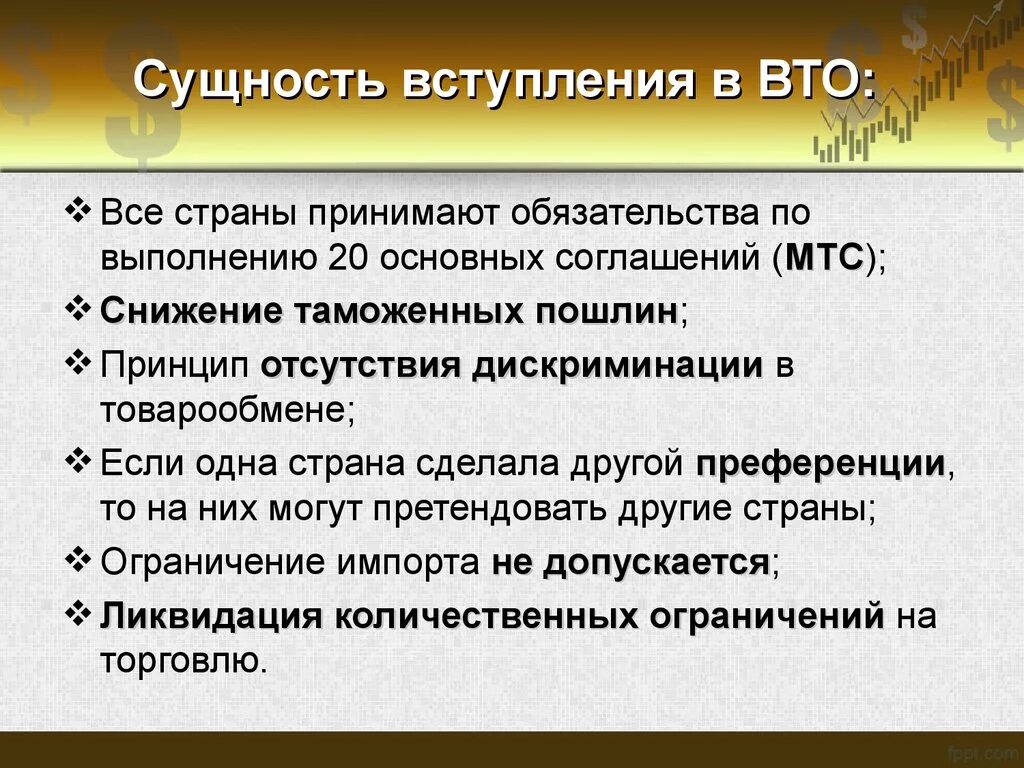 Сущность вступления в ВТО:

❖ Все страны принимают обязательства по выполнению 20 основных соглашений (МТС);

❖ Снижение таможенных пошлин;

❖ Принцип отсутствия дискриминации в товарообмене;

❖ Если одна страна сделала другой преференции, то на них могут претендовать другие страны;

❖ Ограничение импорта не допускается;

❖ Ликвидация количественных ограничений на торговлю.

fppt.com